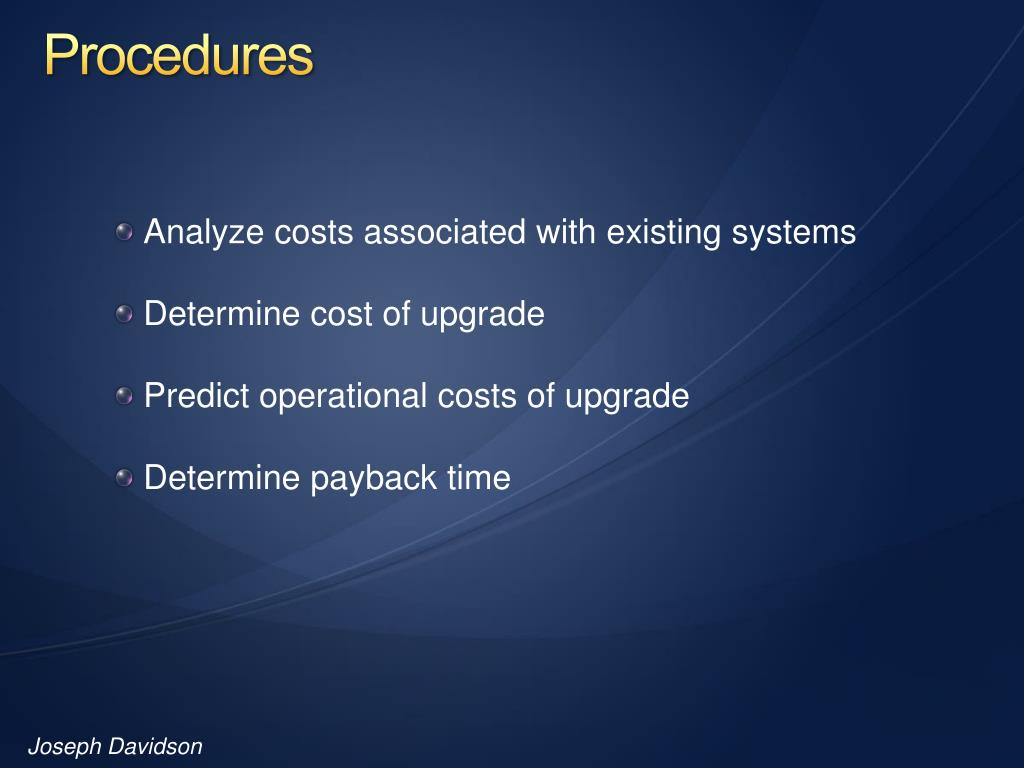 Procedures

Analyze costs associated with existing systems

Determine cost of upgrade

Predict operational costs of upgrade

Determine payback time

Joseph Davidson